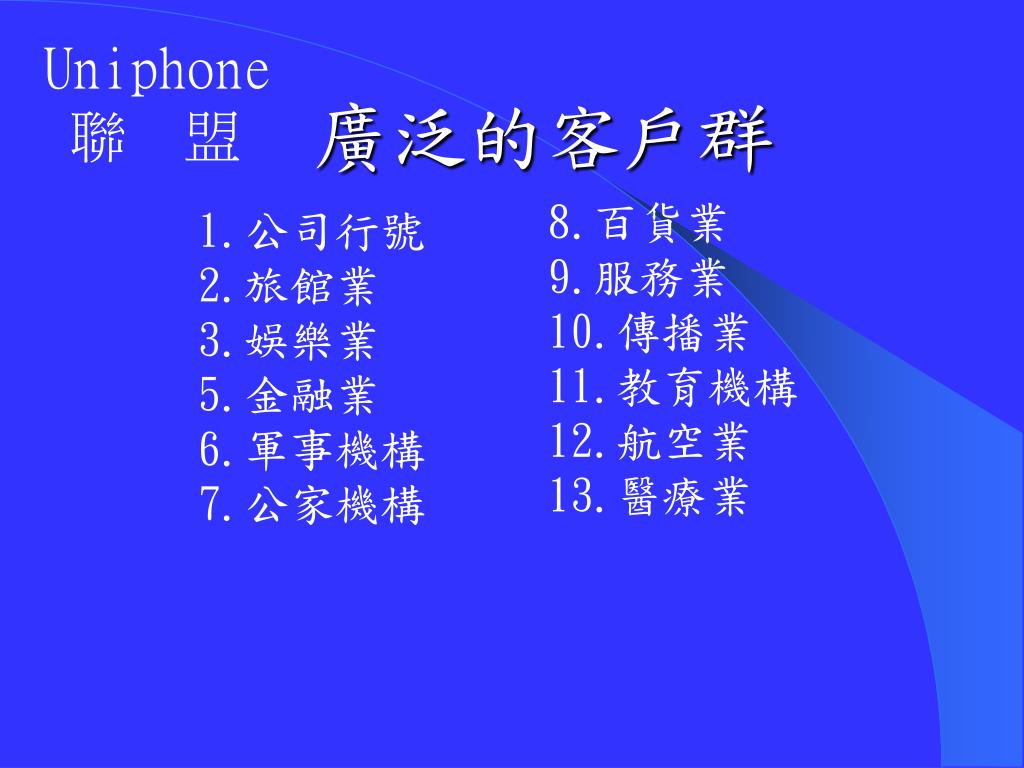 Uniphone
聯　盟

廣泛的客戶群

1.公司行號
2.旅館業
3.娛樂業
5.金融業
6.軍事機構
7.公家機構

8.百貨業
9.服務業
10.傳播業
11.教育機構
12.航空業
13.醫療業